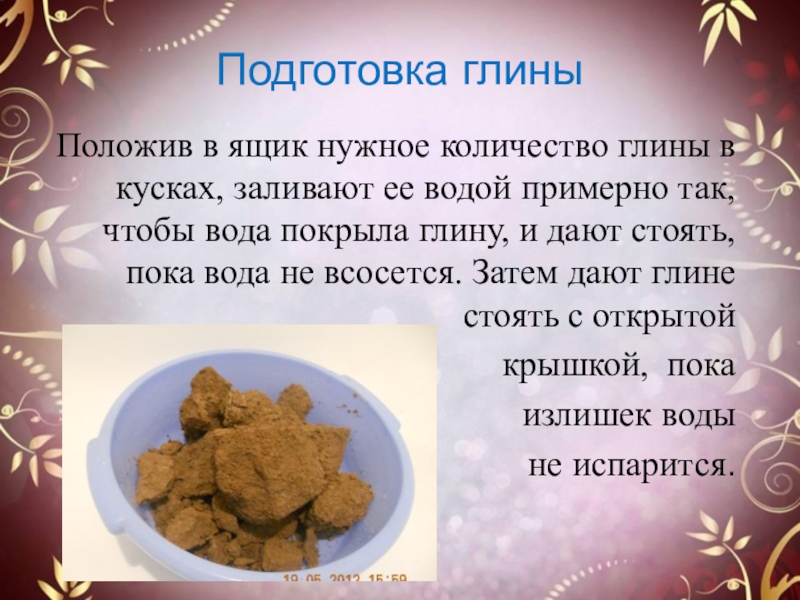 Подготовка глины

Положив в ящик нужное количество глины в кусках, заливают ее водой примерно так, чтобы вода покрыла глину, и дают стоять, пока вода не всосется. Затем дают глине стоять с открытой крышкой, пока излишек воды не испарится.

19.05.2012 15:59